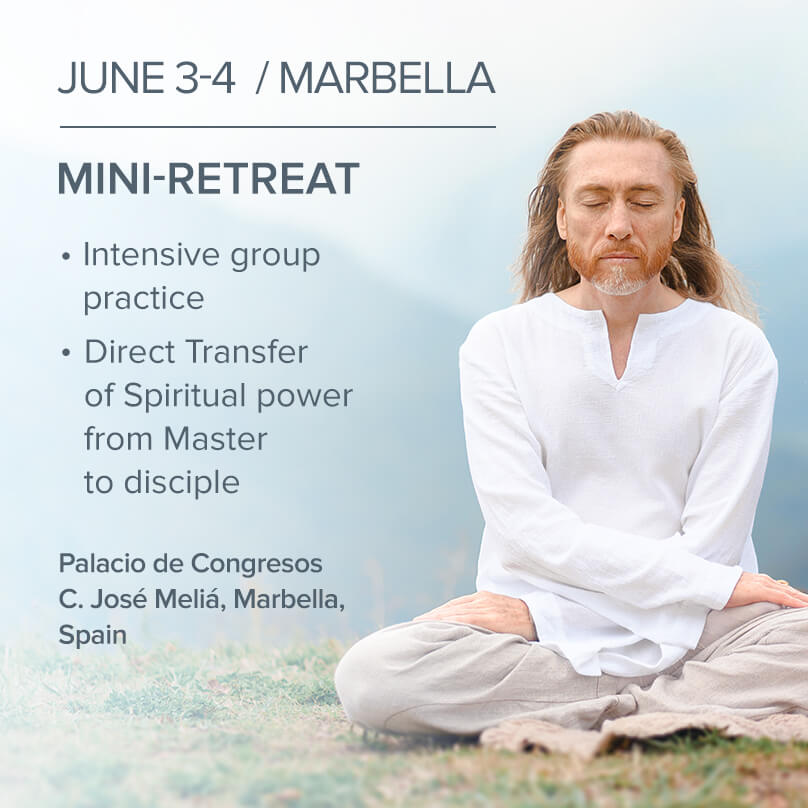 JUNE 3-4 / MARBELLA

MINI-RETREAT

• Intensive group practice

• Direct Transfer of Spiritual power from Master to disciple

Palacio de Congresos
C. José Meliá, Marbella, Spain